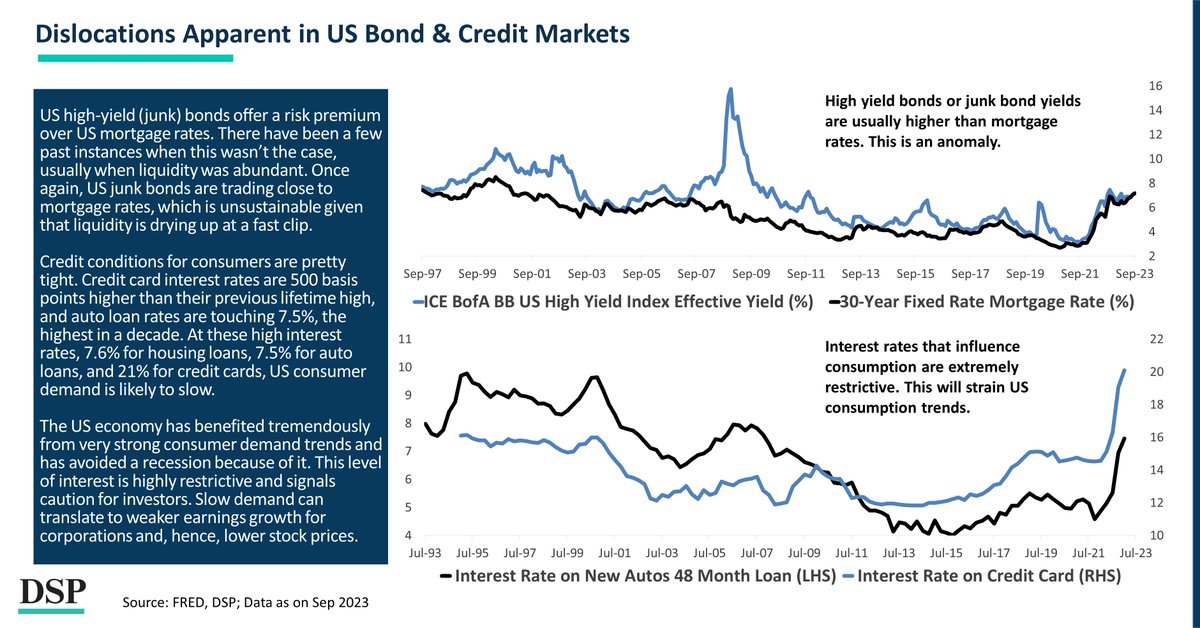 Dislocations Apparent in US Bond & Credit Markets

US high-yield (junk) bonds offer a risk premium over US mortgage rates. There have been a few past instances when this wasn't the case, usually when liquidity was abundant. Once again, US junk bonds are trading close to mortgage rates, which is unsustainable given that liquidity is drying up at a fast clip.

Credit conditions for consumers are pretty tight. Credit card interest rates are 500 basis points higher than their previous lifetime high, and auto loan rates are touching 7.5%, the highest in a decade. At these high interest rates, 7.6% for housing loans, 7.5% for auto loans, and 21% for credit cards, US consumer demand is likely to slow.

The US economy has benefited tremendously from very strong consumer demand trends and has avoided a recession because of it. This level of interest is highly restrictive and signals caution for investors. Slow demand can translate to weaker earnings growth for corporations and, hence, lower stock prices.

High yield bonds or junk bond yields are usually higher than mortgage rates. This is an anomaly.

16
14
12
10
8
6
4
2

Sep-97 Sep-99 Sep-01 Sep-03 Sep-05 Sep-07 Sep-09 Sep-11 Sep-13 Sep-15 Sep-17 Sep-19 Sep-21 Sep-23

ICE BofA BB US High Yield Index Effective Yield (%) 30-Year Fixed Rate Mortgage Rate (%)

Interest rates that influence consumption are extremely restrictive. This will strain US consumption trends.

11
10
9
8
7
6
5
4

22
20
18
16
14
12
10

Jul-93 Jul-95 Jul-97 Jul-99 Jul-01 Jul-03 Jul-05 Jul-07 Jul-09 Jul-11 Jul-13 Jul-15 Jul-17 Jul-19 Jul-21 Jul-23

Interest Rate on New Autos 48 Month Loan (LHS) Interest Rate on Credit Card (RHS)

DSP

Source: FRED, DSP; Data as on Sep 2023